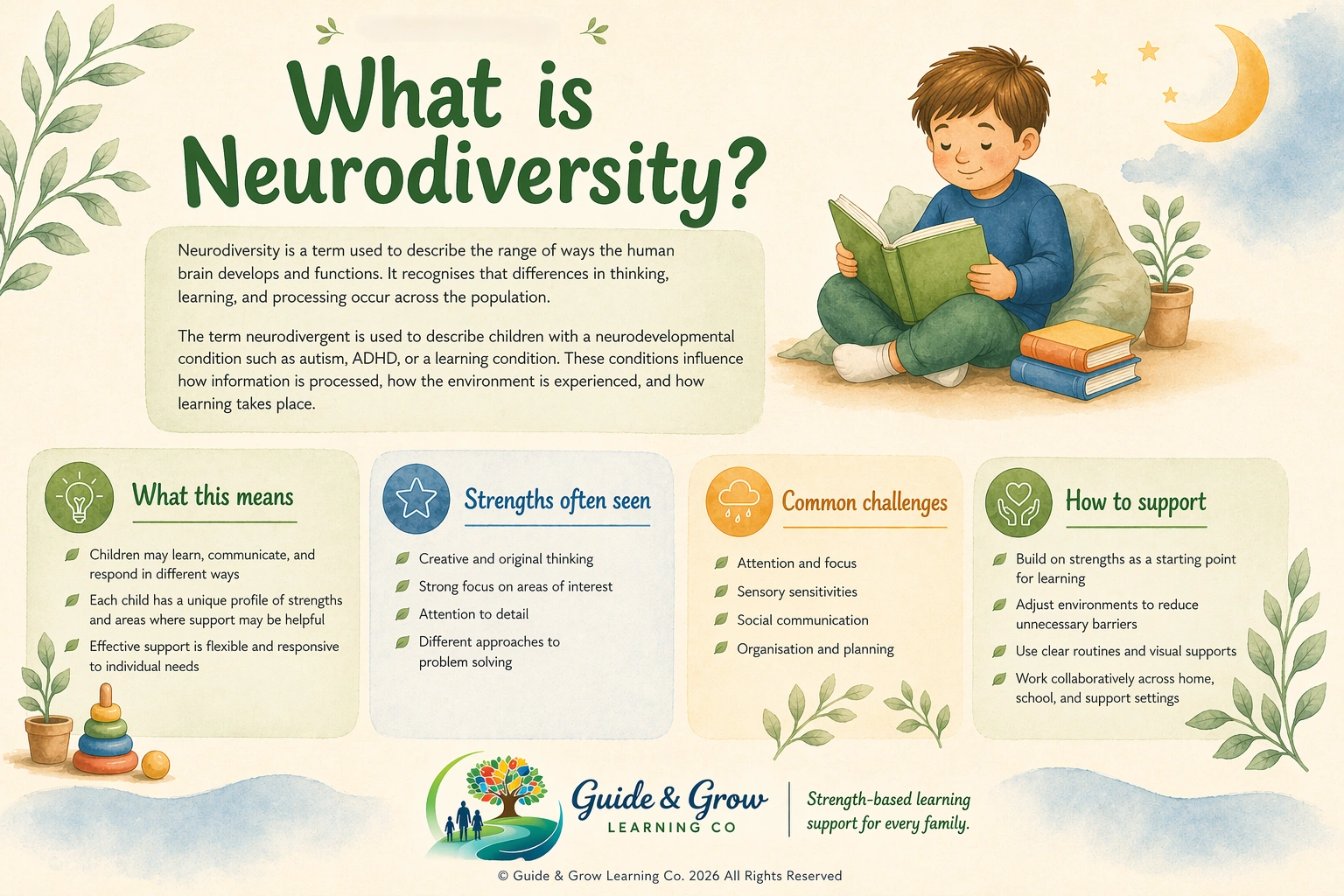 What is Neurodiversity?

Neurodiversity is a term used to describe the range of ways the human brain develops and functions. It recognises that differences in thinking, learning, and processing occur across the population.

The term neurodivergent is used to describe children with a neurodevelopmental condition such as autism, ADHD, or a learning condition. These conditions influence how information is processed, how the environment is experienced, and how learning takes place.

What this means

Children may learn, communicate, and respond in different ways

Each child has a unique profile of strengths and areas where support may be helpful

Effective support is flexible and responsive to individual needs

Strengths often seen

Creative and original thinking

Strong focus on areas of interest

Attention to detail

Different approaches to problem solving

Common challenges

Attention and focus

Sensory sensitivities

Social communication

Organisation and planning

How to support

Build on strengths as a starting point for learning

Adjust environments to reduce unnecessary barriers

Use clear routines and visual supports

Work collaboratively across home, school, and support settings

Guide & Grow LEARNING CO

Strength-based learning support for every family.

© Guide & Grow Learning Co. 2026 All Rights Reserved